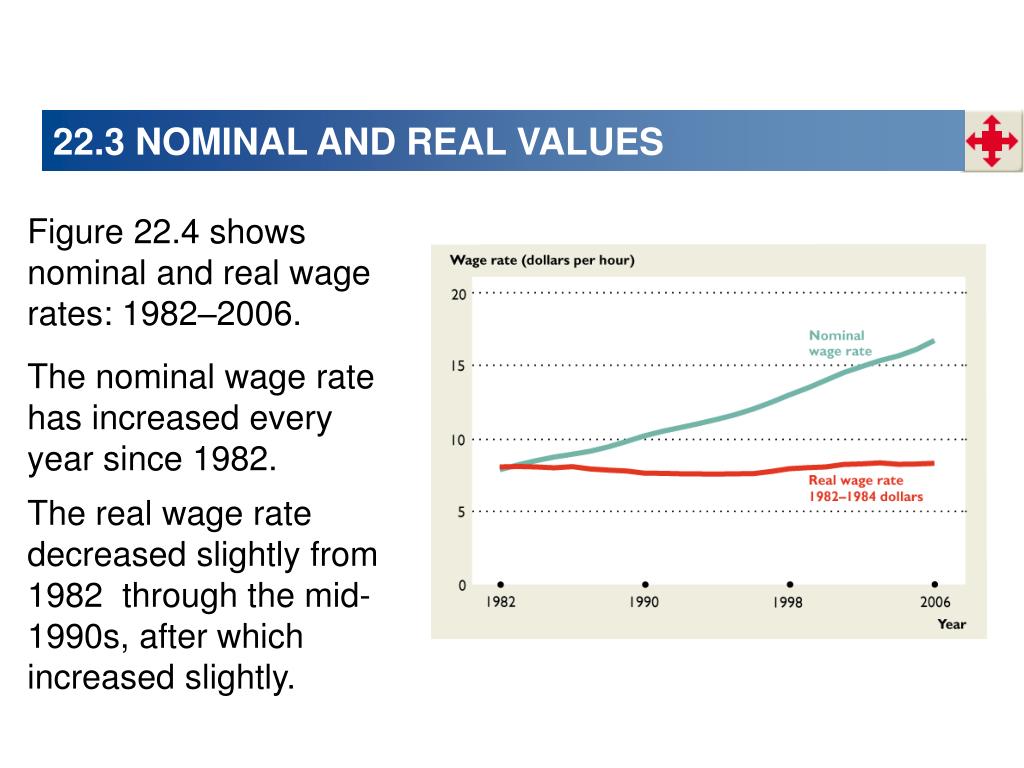 22.3 NOMINAL AND REAL VALUES

Figure 22.4 shows nominal and real wage rates: 1982–2006.

The nominal wage rate has increased every year since 1982.

The real wage rate decreased slightly from 1982 through the mid-1990s, after which increased slightly.

Wage rate (dollars per hour)

20

15

10

5

0

Nominal wage rate

Real wage rate 1982–1984 dollars

1982

1990

1998

2006

Year